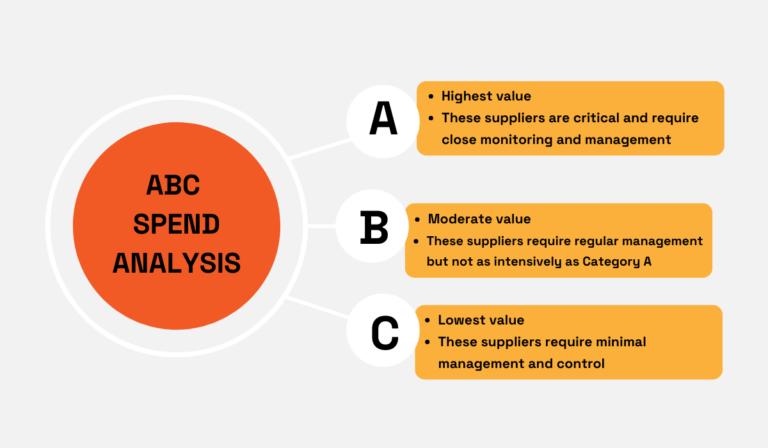 ABC SPEND ANALYSIS

A
- Highest value
- These suppliers are critical and require close monitoring and management

B
- Moderate value
- These suppliers require regular management but not as intensively as Category A

C
- Lowest value
- These suppliers require minimal management and control